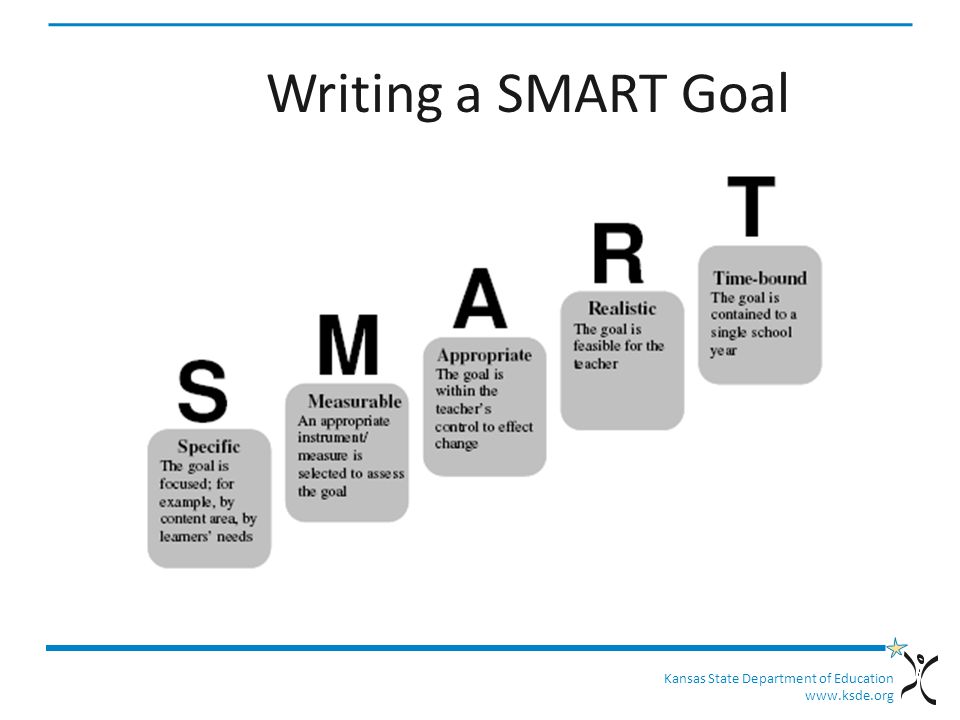 Writing a SMART Goal

S
Specific
The goal is focused; for example, by content area, by learners' needs

M
Measurable
An appropriate instrument/ measure is selected to assess the goal

A
Appropriate
The goal is within the teacher's control to effect change

R
Realistic
The goal is feasible for the teacher

T
Time-bound
The goal is contained to a single school year

Kansas State Department of Education
www.ksde.org